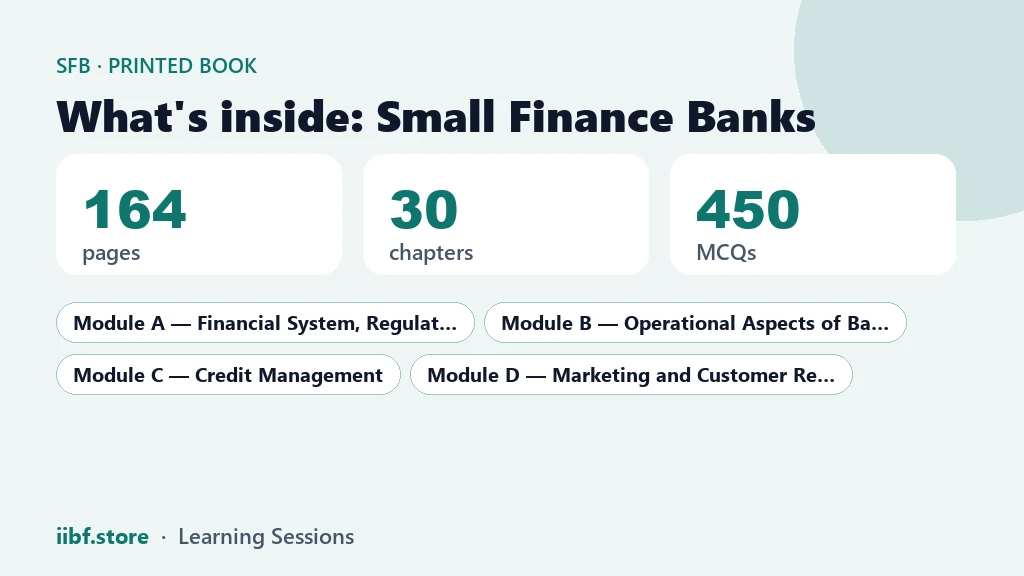 SFB · PRINTED BOOK

What's inside: Small Finance Banks

164
pages

30
chapters

450
MCQs

Module A — Financial System, Regulat...

Module B — Operational Aspects of Ba...

Module C — Credit Management

Module D — Marketing and Customer Re...

iibf.store · Learning Sessions